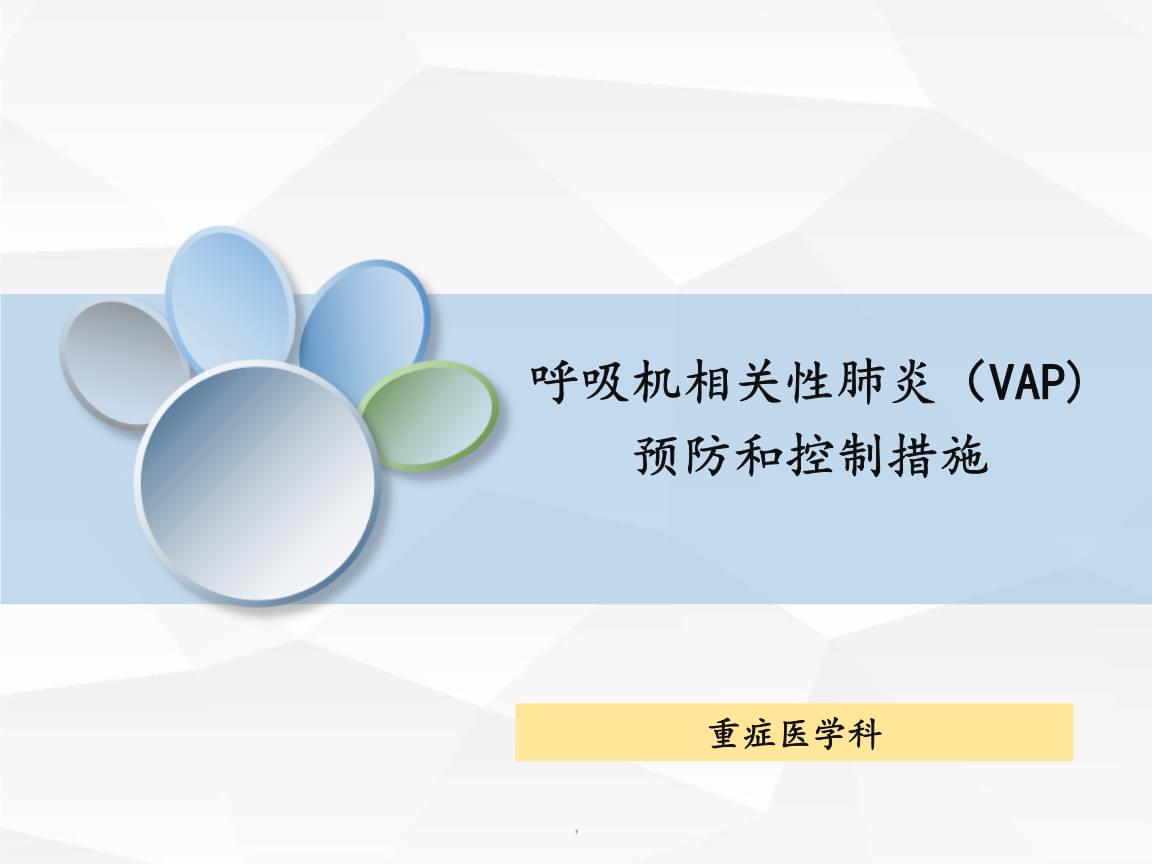 呼吸机相关性肺炎（VAP）
预防和控制措施

重症医学科